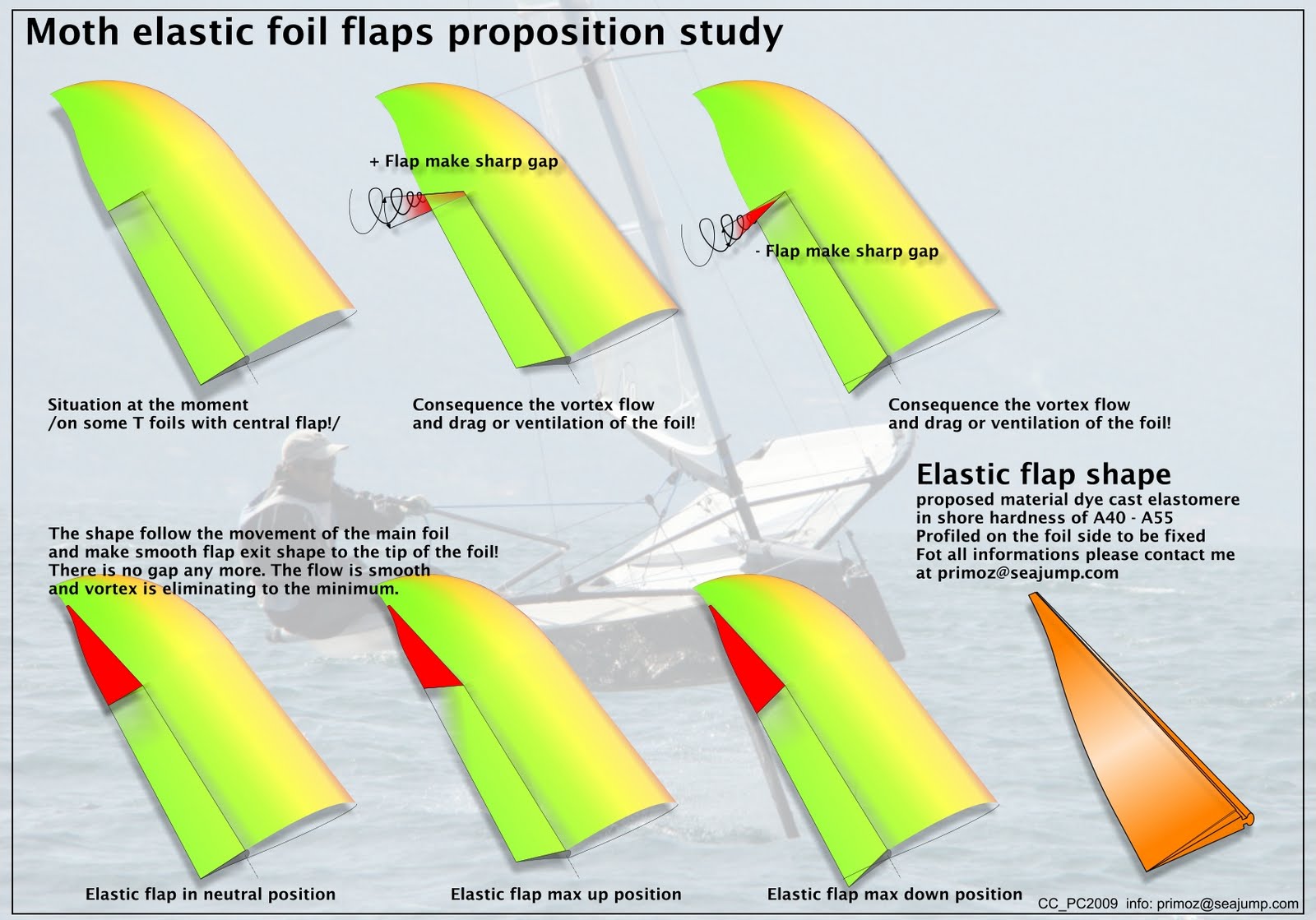 Moth elastic foil flaps proposition study

+ Flap make sharp gap

- Flap make sharp gap

Situation at the moment
/on some T foils with central flap!/

Consequence the vortex flow
and drag or ventilation of the foil!

Consequence the vortex flow
and drag or ventilation of the foil!

Elastic flap shape
proposed material dye cast elastomere
in shore hardness of A40 - A55
Profiled on the foil side to be fixed
Fot all informations please contact me
at primoz@seajump.com

The shape follow the movement of the main foil
and make smooth flap exit shape to the tip of the foil!
There is no gap any more. The flow is smooth
and vortex is eliminating to the minimum.

Elastic flap in neutral position

Elastic flap max up position

Elastic flap max down position

CC_PC2009 info: primoz@seajump.com